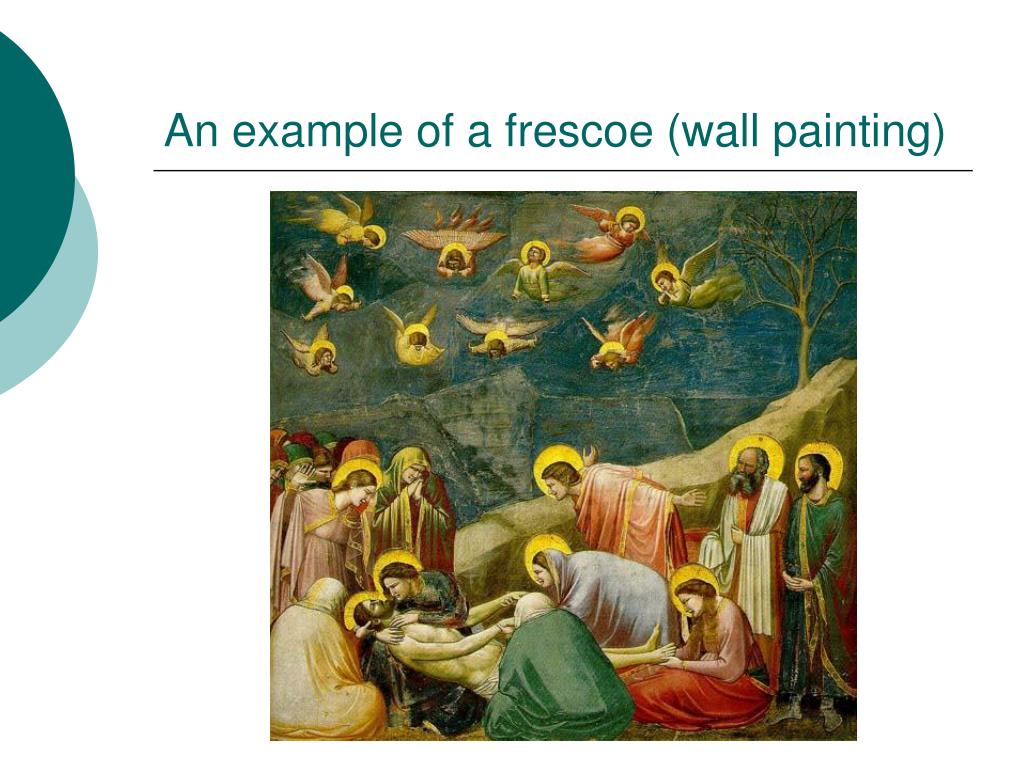 An example of a frescoe (wall painting)